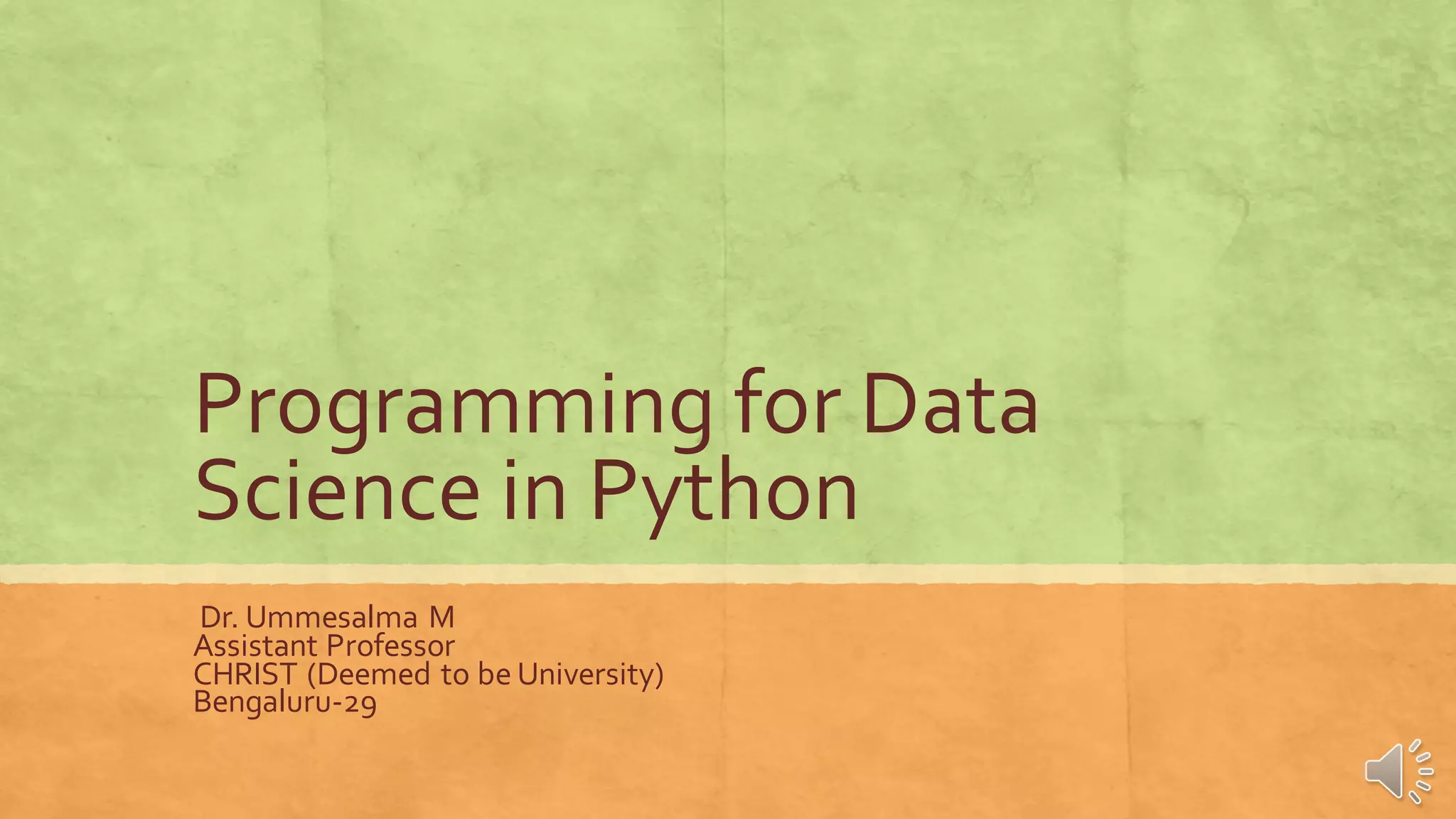 Programming for Data Science in Python

Dr. Ummesalma M
Assistant Professor
CHRIST (Deemed to be University)
Bengaluru-29